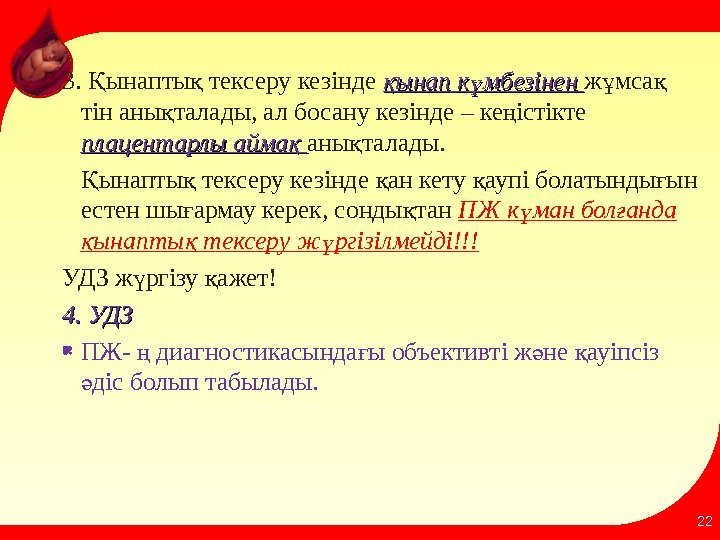 3. Қынаптық тексеру кезінде қынап күмбезінен жұмсақ тін анықталады, ал босану кезінде – кеңістікте плацентарлы аймақ анықталады.

Қынаптық тексеру кезінде қан кету қаупі болатындығын естен шығармау керек, сондықтан ПЖ күман болғанда қынаптық тексеру жүргізілмейді!!!

УДЗ жүргізу қажет!

4. УДЗ

ПЖ- ң диагностикасындағы объективті және қауіпсіз әдіс болып табылады.

22